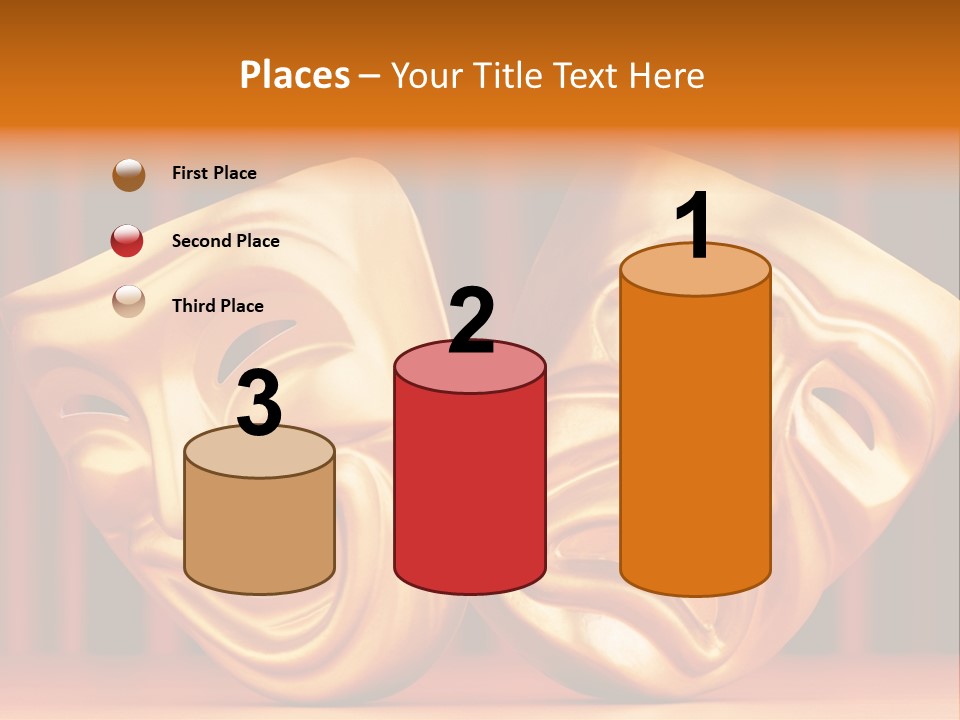 Places – Your Title Text Here

First Place

Second Place

Third Place

3

2

1